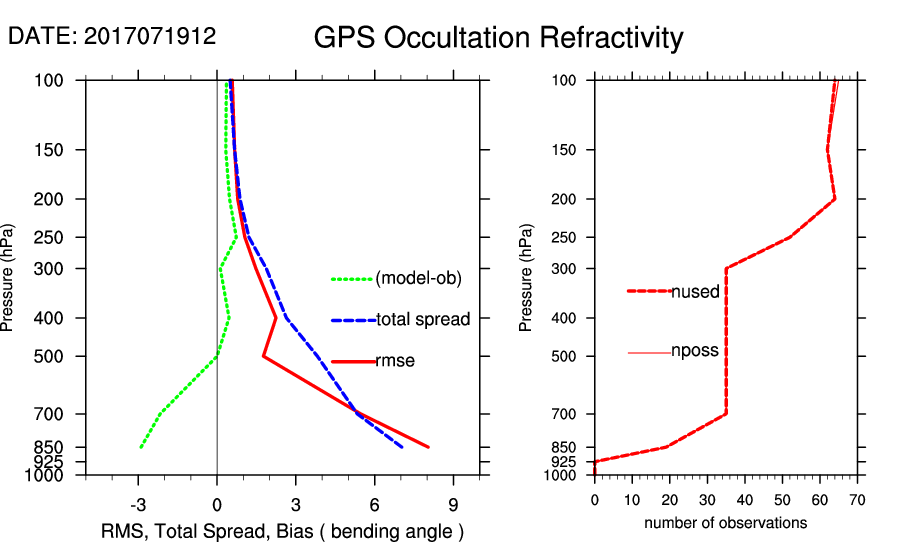 DATE: 2017071912

GPS Occultation Refractivity

Pressure (hPa)

100
150
200
250
300
400
500
700
850
925
1000

(model-ob)
total spread
rmse

-3
0
3
6
9

RMS, Total Spread, Bias ( bending angle )

Pressure (hPa)

100
150
200
250
300
400
500
700
850
925
1000

nused
nposs

0
10
20
30
40
50
60
70

number of observations